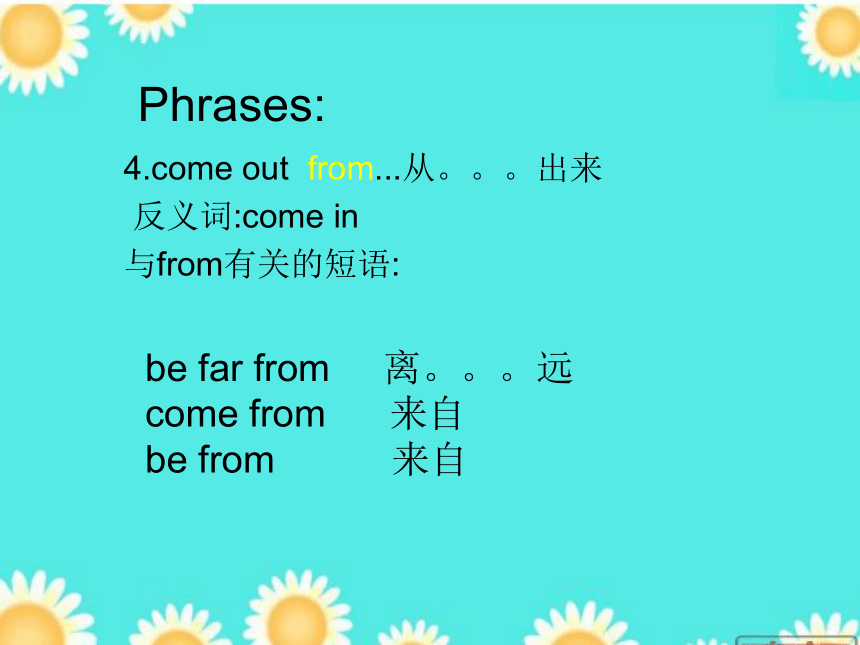 Phrases:

4.come out from...从。。。出来
反义词:come in
与from有关的短语:

be far from 离。。。远
come from 来自
be from 来自